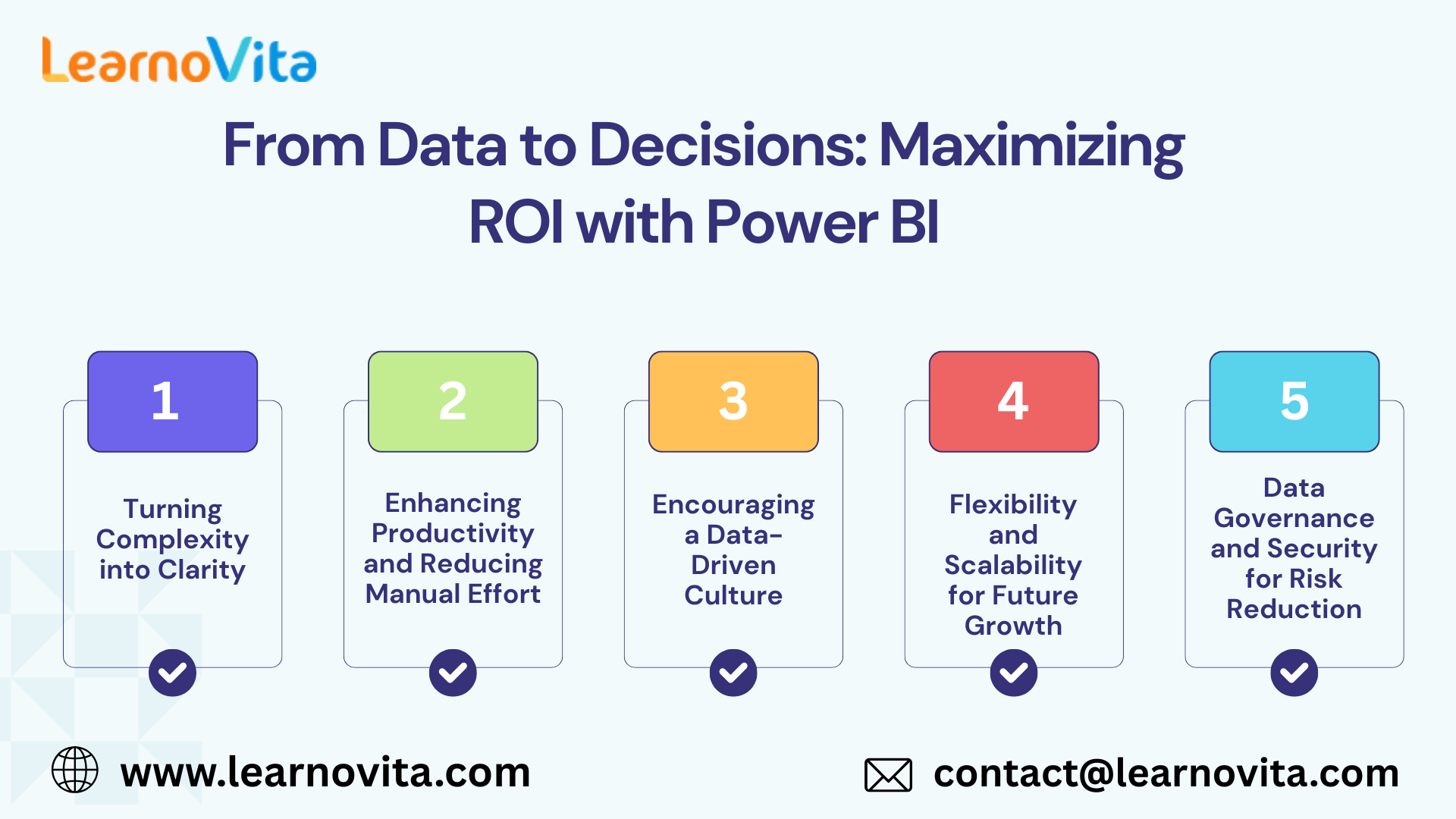 LearnoVita

From Data to Decisions: Maximizing ROI with Power BI

1
Turning Complexity into Clarity

2
Enhancing Productivity and Reducing Manual Effort

3
Encouraging a Data-Driven Culture

4
Flexibility and Scalability for Future Growth

5
Data Governance and Security for Risk Reduction

www.learnovita.com

contact@learnovita.com